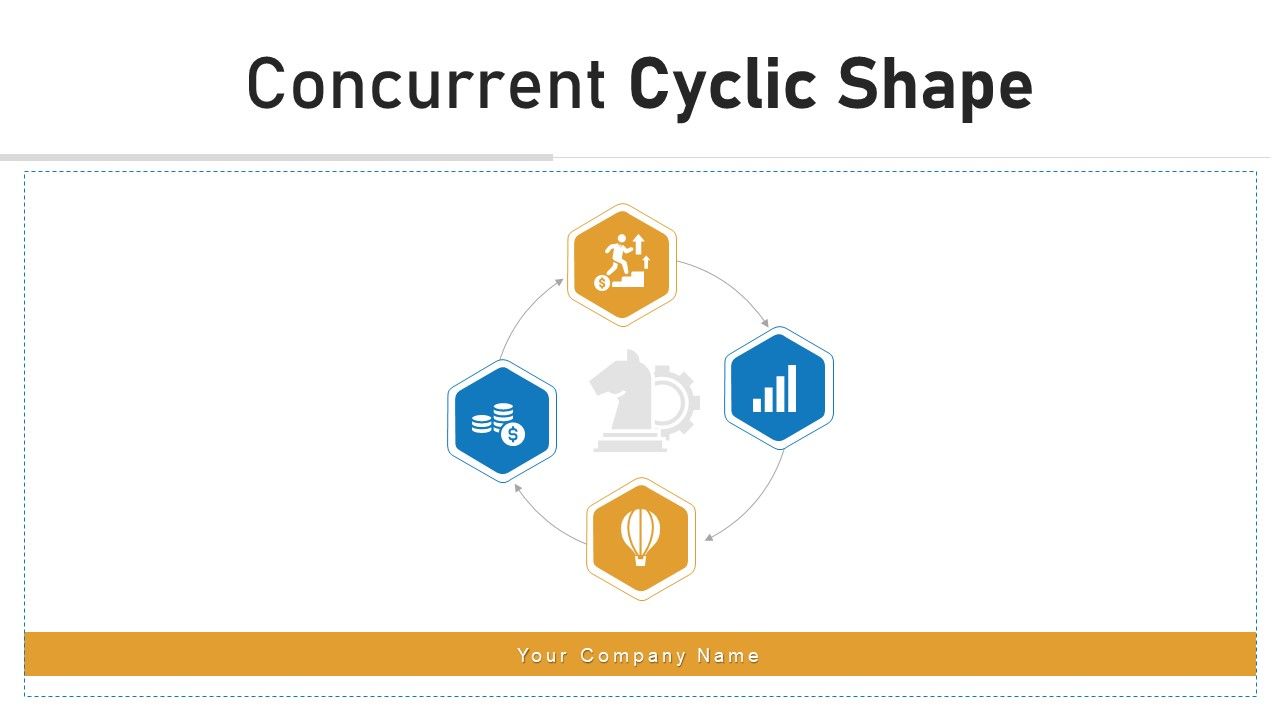 Concurrent Cyclic Shape

Your Company Name